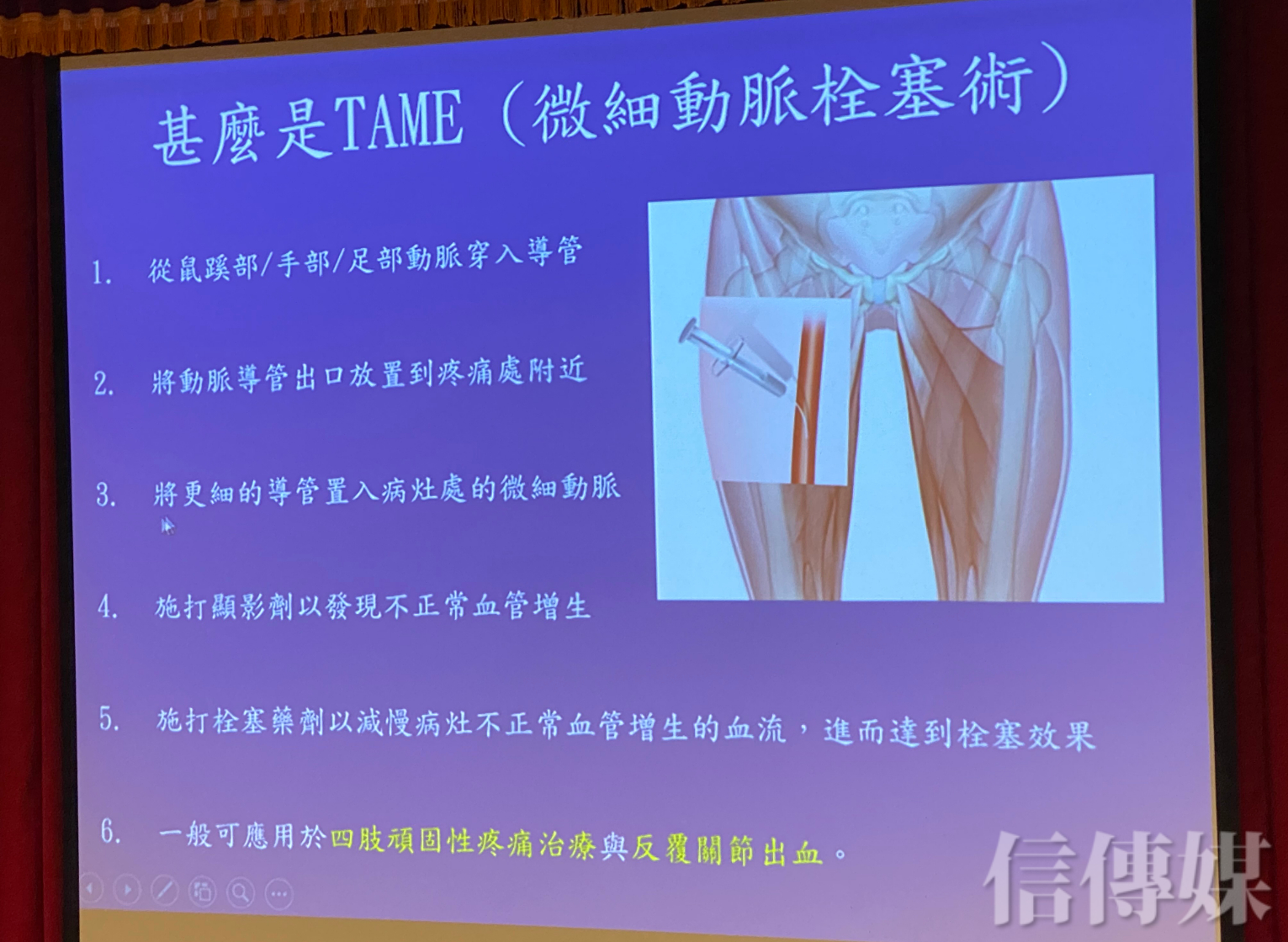 甚麼是TAME（微細動脈栓塞術）

1. 從鼠蹊部/手部/足部動脈穿入導管

2. 將動脈導管出口放置到疼痛處附近

3. 將更細的導管置入病灶處的微細動脈

4. 施打顯影劑以發現不正常血管增生

5. 施打栓塞藥劑以減慢病灶不正常血管增生的血流，進而達到栓塞效果

6. 一般可應用於四肢頑固性疼痛治療與反覆關節出血。

信傳媒